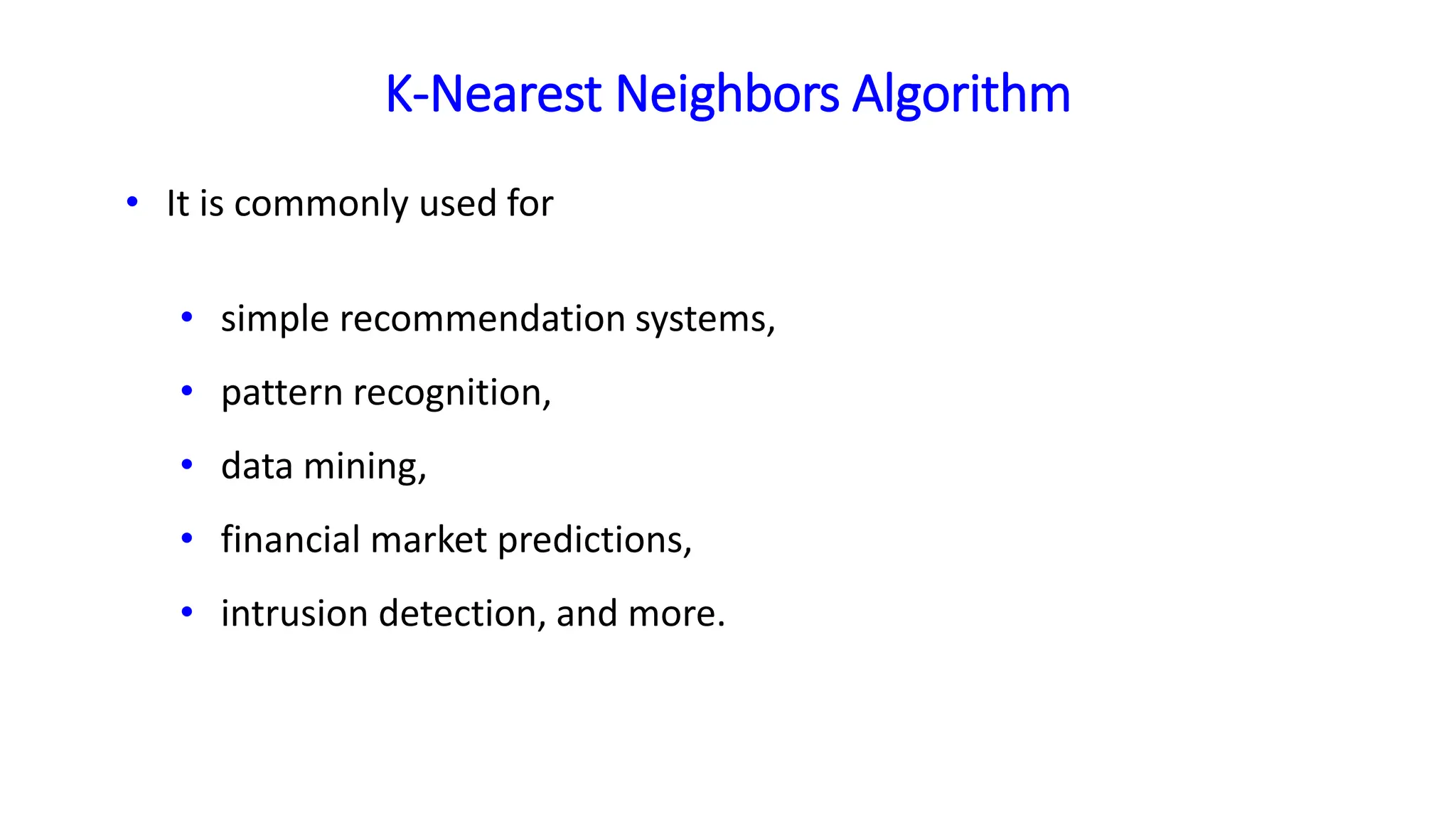 K-Nearest Neighbors Algorithm

• It is commonly used for

  • simple recommendation systems,
  • pattern recognition,
  • data mining,
  • financial market predictions,
  • intrusion detection, and more.